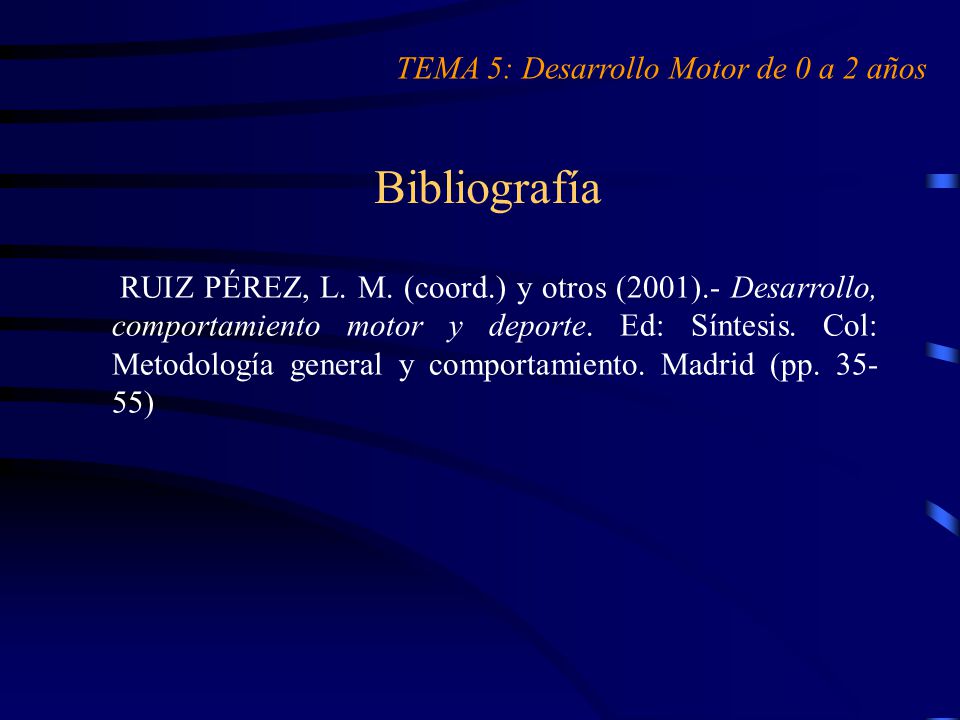 TEMA 5: Desarrollo Motor de 0 a 2 años

Bibliografía

RUIZ PÉREZ, L. M. (coord.) y otros (2001).- Desarrollo, comportamiento motor y deporte. Ed: Síntesis. Col: Metodología general y comportamiento. Madrid (pp. 35-55)